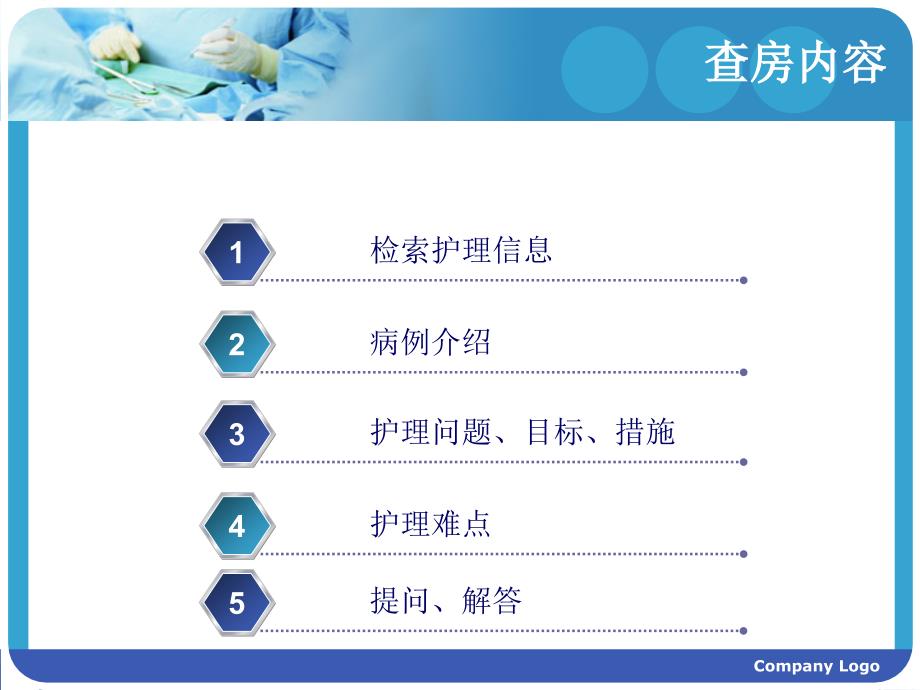 查房内容

1 检索护理信息

2 病例介绍

3 护理问题、目标、措施

4 护理难点

5 提问、解答

Company Logo